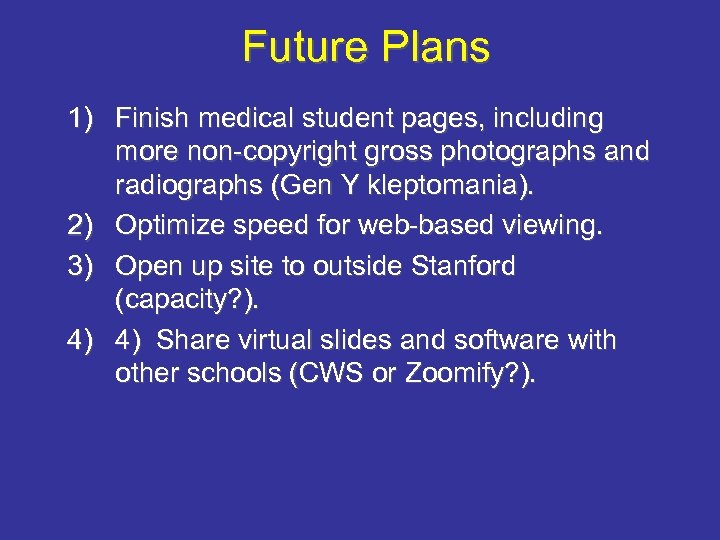 Future Plans

1) Finish medical student pages, including more non-copyright gross photographs and radiographs (Gen Y kleptomania).

2) Optimize speed for web-based viewing.

3) Open up site to outside Stanford (capacity?).

4) 4) Share virtual slides and software with other schools (CWS or Zoomify?).